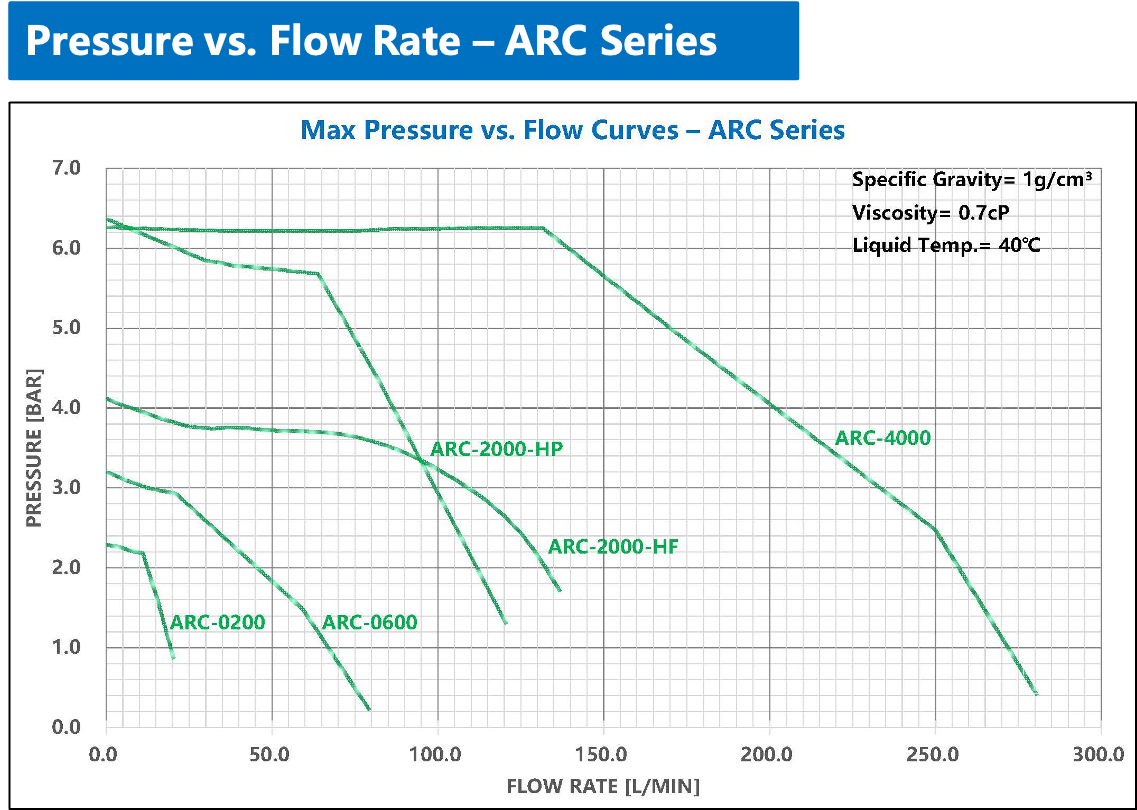 Pressure vs. Flow Rate – ARC Series

Max Pressure vs. Flow Curves – ARC Series

Specific Gravity= 1g/cm³
Viscosity= 0.7cP
Liquid Temp.= 40℃

PRESSURE [BAR]

7.0
6.0
5.0
4.0
3.0
2.0
1.0
0.0

ARC-2000-HP
ARC-4000
ARC-2000-HF
ARC-0200
ARC-0600

0.0
50.0
100.0
150.0
200.0
250.0
300.0

FLOW RATE [L/MIN]